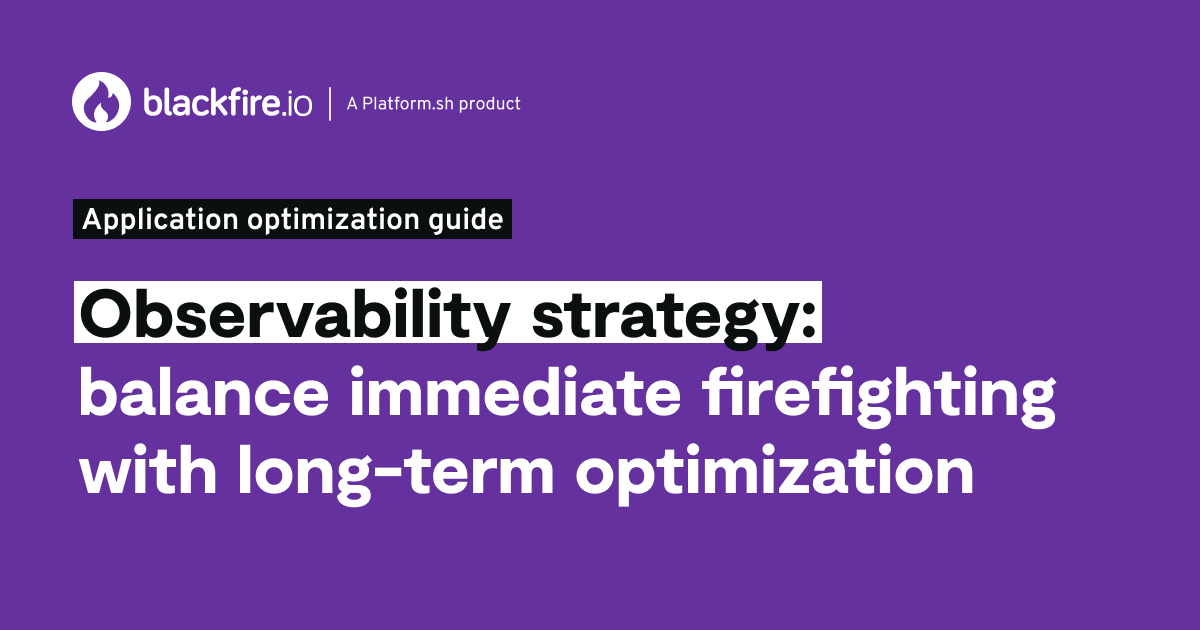 blackfire.io | A Platform.sh product

Application optimization guide

Observability strategy: balance immediate firefighting with long-term optimization